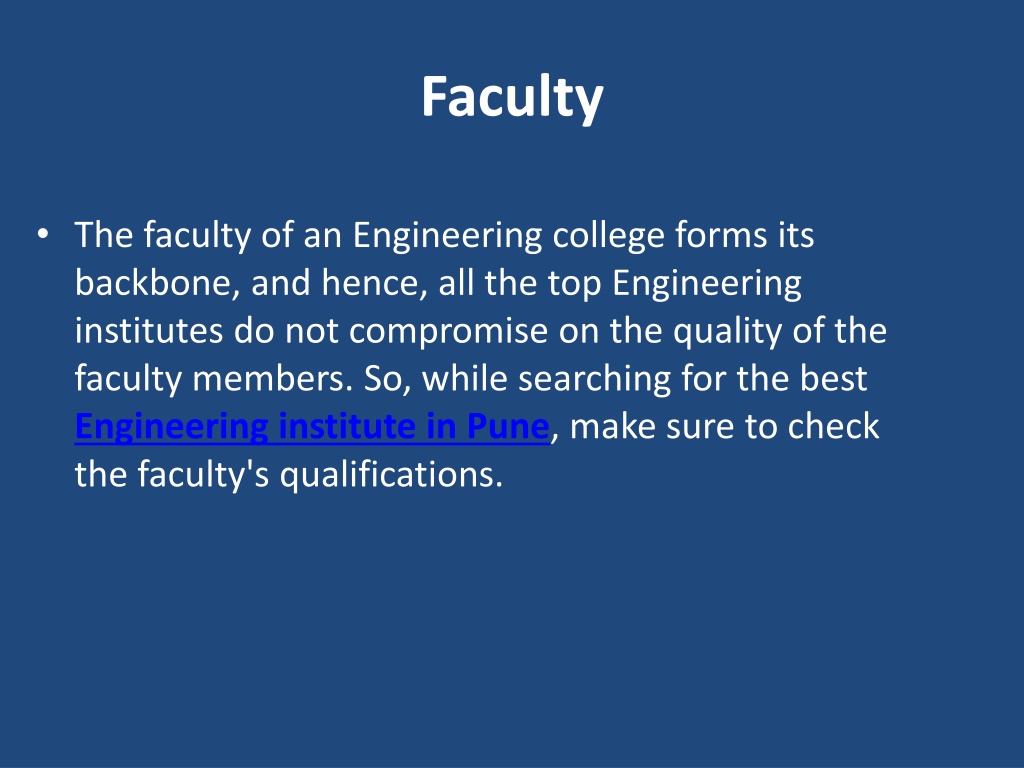 Faculty

• The faculty of an Engineering college forms its backbone, and hence, all the top Engineering institutes do not compromise on the quality of the faculty members. So, while searching for the best Engineering institute in Pune, make sure to check the faculty's qualifications.